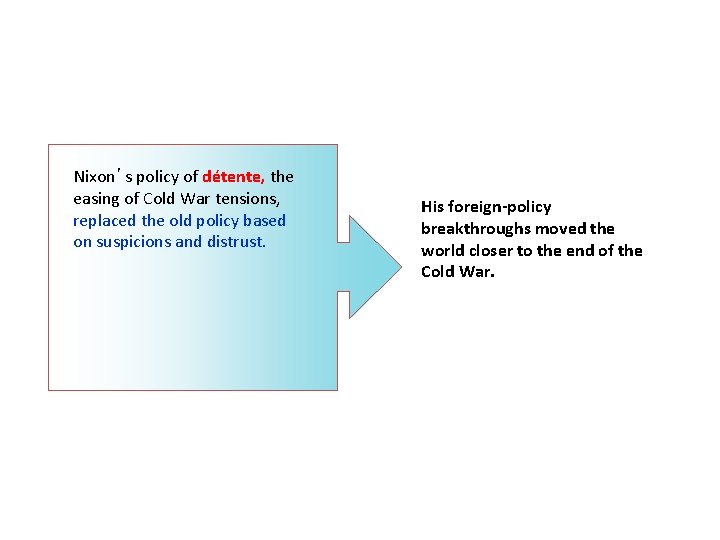 Nixon's policy of détente, the easing of Cold War tensions, replaced the old policy based on suspicions and distrust.

His foreign-policy breakthroughs moved the world closer to the end of the Cold War.